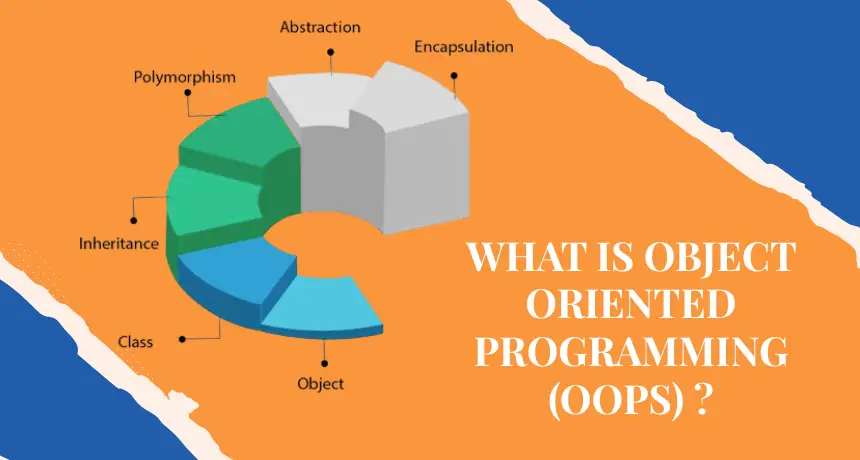 Abstraction

Encapsulation

Polymorphism

Inheritance

Class

Object

WHAT IS OBJECT ORIENTED PROGRAMMING (OOPS) ?